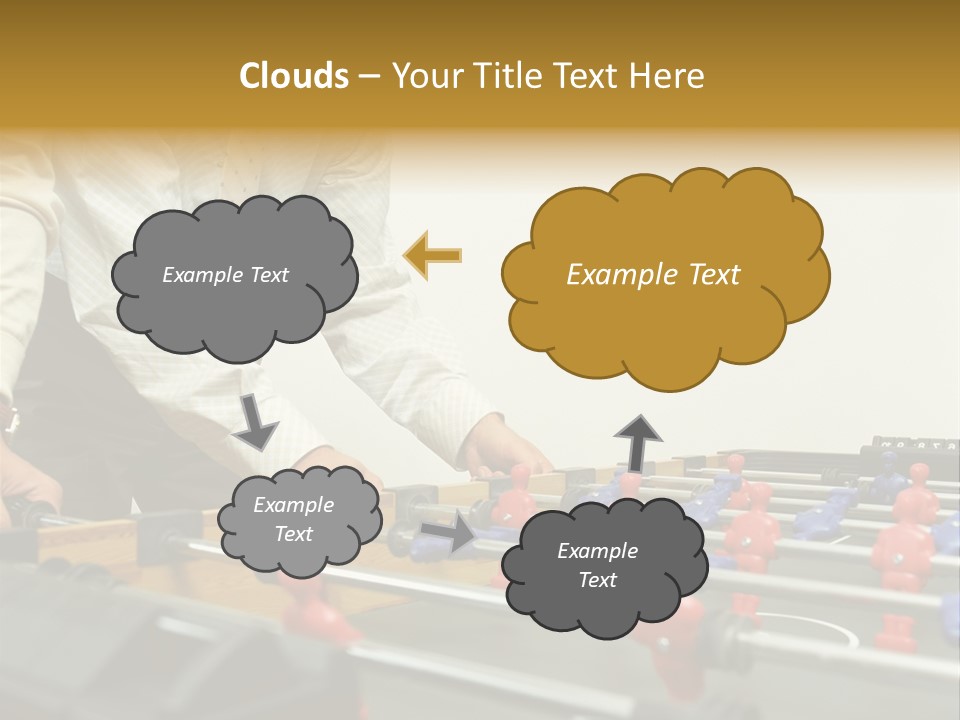 Clouds – Your Title Text Here

Example Text

Example Text

Example Text

Example Text